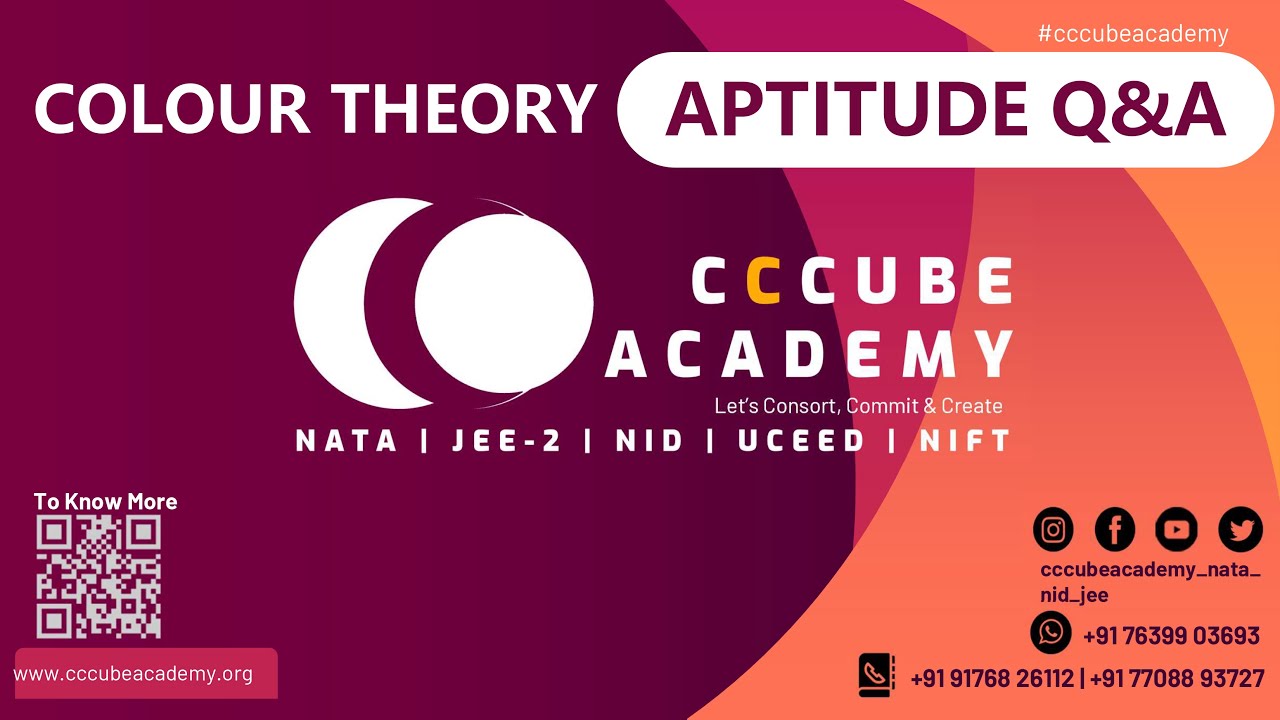 #cccubeacademy

COLOUR THEORY APTITUDE Q&A

CCCUBE ACADEMY
Let's Consort, Commit & Create

NATA | JEE-2 | NID | UCEED | NIFT

To Know More

www.cccubeacademy.org

cccubeacademy_nata_nid_jee

+91 76399 03693

+91 91768 26112 | +91 77088 93727